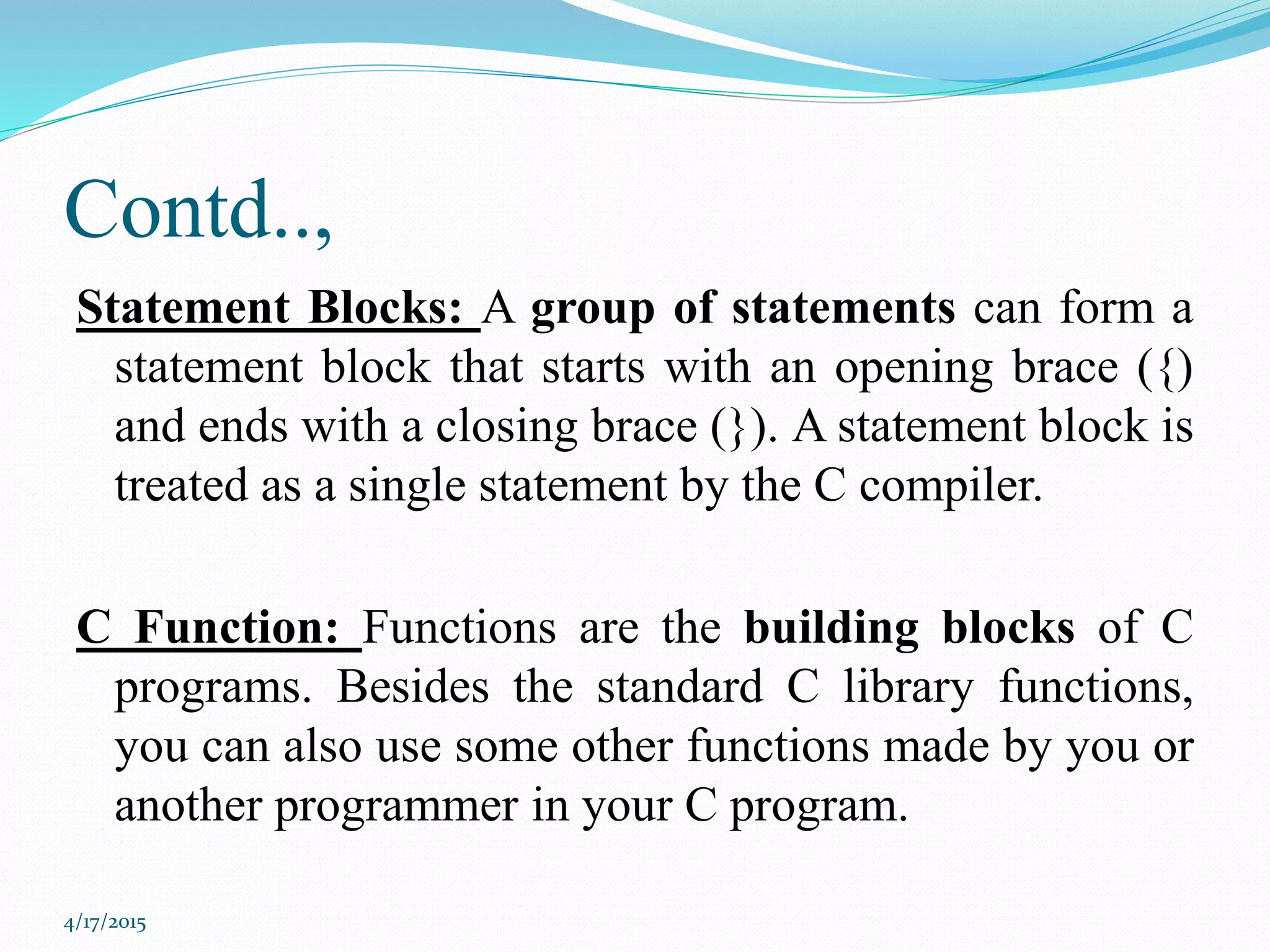 Contd..,

Statement Blocks: A group of statements can form a statement block that starts with an opening brace ({) and ends with a closing brace (}). A statement block is treated as a single statement by the C compiler.

C Function: Functions are the building blocks of C programs. Besides the standard C library functions, you can also use some other functions made by you or another programmer in your C program.

4/17/2015